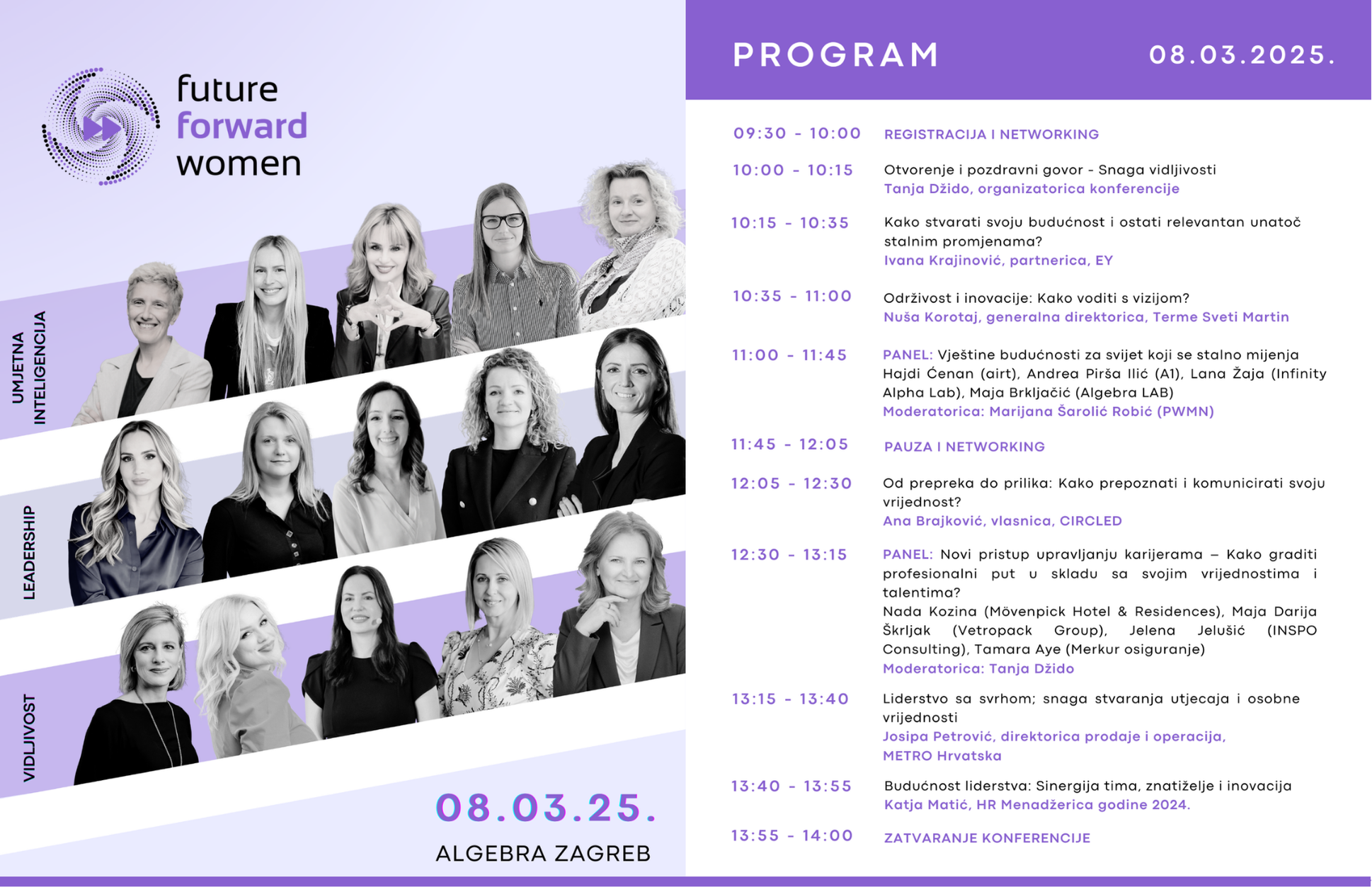 future
forward
women

UMJETNA INTELIGENCIJA

LEADERSHIP

VIDLJIVOST

08.03.25.

ALGEBRA ZAGREB

PROGRAM

08.03.2025.

09:30 - 10:00 REGISTRACIJA I NETWORKING

10:00 - 10:15 Otvorenje i pozdravni govor - Snaga vidljivosti
Tanja Džido, organizatorica konferencije

10:15 - 10:35 Kako stvarati svoju budućnost i ostati relevantan unatoč stalnim promjenama?
Ivana Krajinović, partnerica, EY

10:35 - 11:00 Održivost i inovacije: Kako voditi s vizijom?
Nuša Korotaj, generalna direktorica, Terme Sveti Martin

11:00 - 11:45 PANEL: Vještine budućnosti za svijet koji se stalno mijenja
Hajdi Ćenan (airt), Andrea Pirša Ilić (A1), Lana Žaja (Infinity Alpha Lab), Maja Brkljačić (Algebra LAB)
Moderatorica: Marijana Šarolić Robić (PWMN)

11:45 - 12:05 PAUZA I NETWORKING

12:05 - 12:30 Od prepreka do prilika: Kako prepoznati i komunicirati svoju vrijednost?
Ana Brajković, vlasnica, CIRCLED

12:30 - 13:15 PANEL: Novi pristup upravljanju karijerama – Kako graditi profesionalni put u skladu sa svojim vrijednostima i talentima?
Nada Kozina (Mövenpick Hotel & Residences), Maja Darija Škrljak (Vetropack Group), Jelena Jelušić (INSPO Consulting), Tamara Aye (Merkur osiguranje)
Moderatorica: Tanja Džido

13:15 - 13:40 Liderstvo sa svrhom; snaga stvaranja utjecaja i osobne vrijednosti
Josipa Petrović, direktorica prodaje i operacija, METRO Hrvatska

13:40 - 13:55 Budućnost liderstva: Sinergija tima, znatiželje i inovacija
Katja Matić, HR Menadžerica godine 2024.

13:55 - 14:00 ZATVARANJE KONFERENCIJE